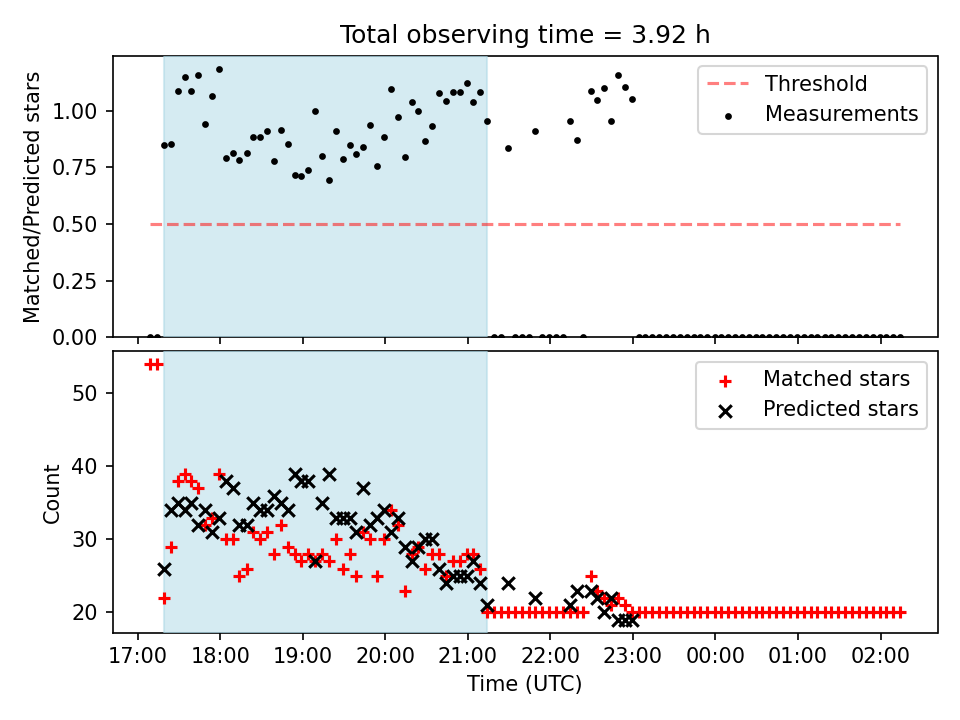 Total observing time = 3.92 h

Matched/Predicted stars

1.00
0.75
0.50
0.25
0.00

Threshold
Measurements

Count

50
40
30
20

Matched stars
Predicted stars

17:00 18:00 19:00 20:00 21:00 22:00 23:00 00:00 01:00 02:00

Time (UTC)